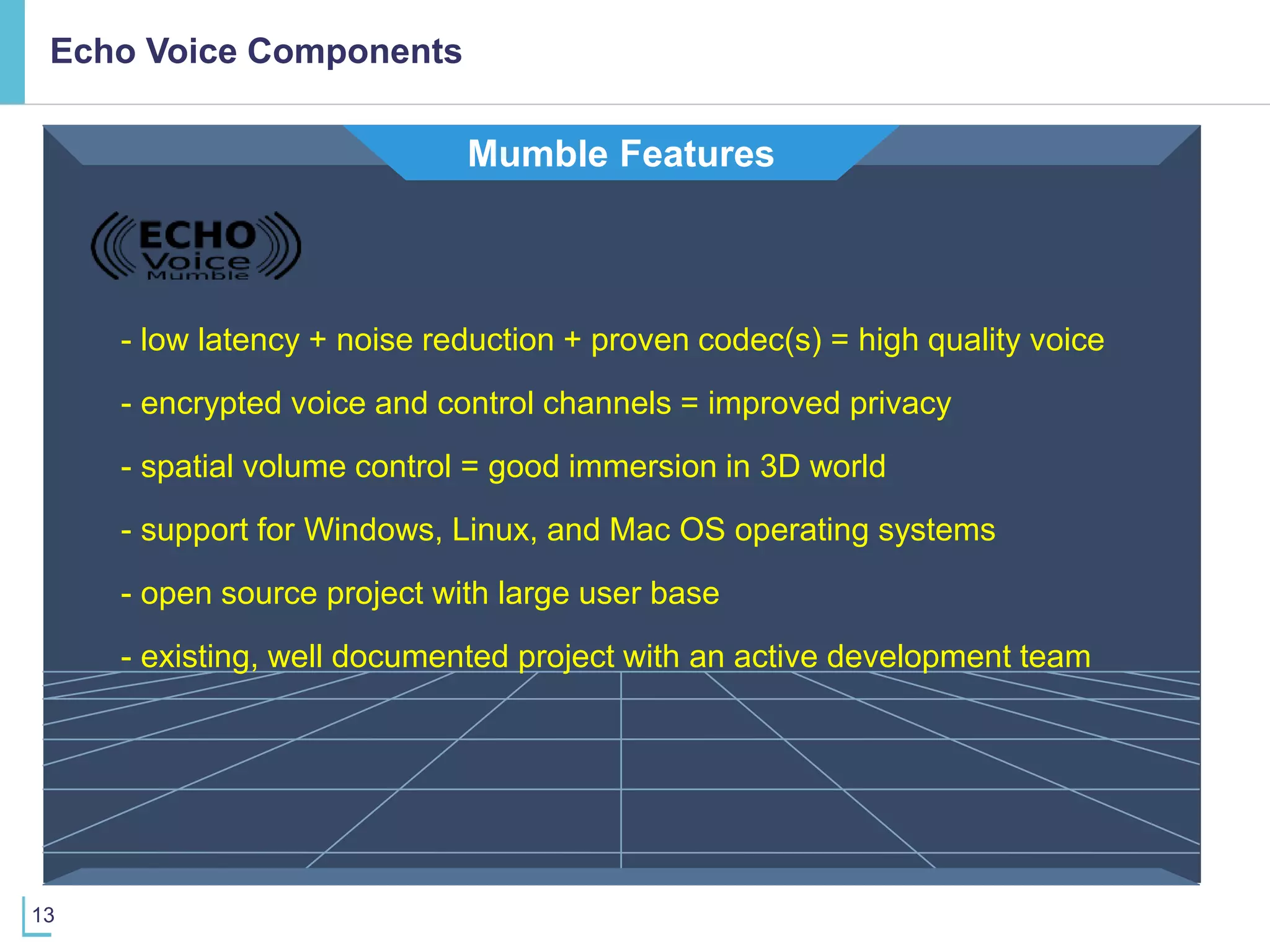 Echo Voice Components

Mumble Features

ECHO
Voice
Mumble

- low latency + noise reduction + proven codec(s) = high quality voice

- encrypted voice and control channels = improved privacy

- spatial volume control = good immersion in 3D world

- support for Windows, Linux, and Mac OS operating systems

- open source project with large user base

- existing, well documented project with an active development team

13